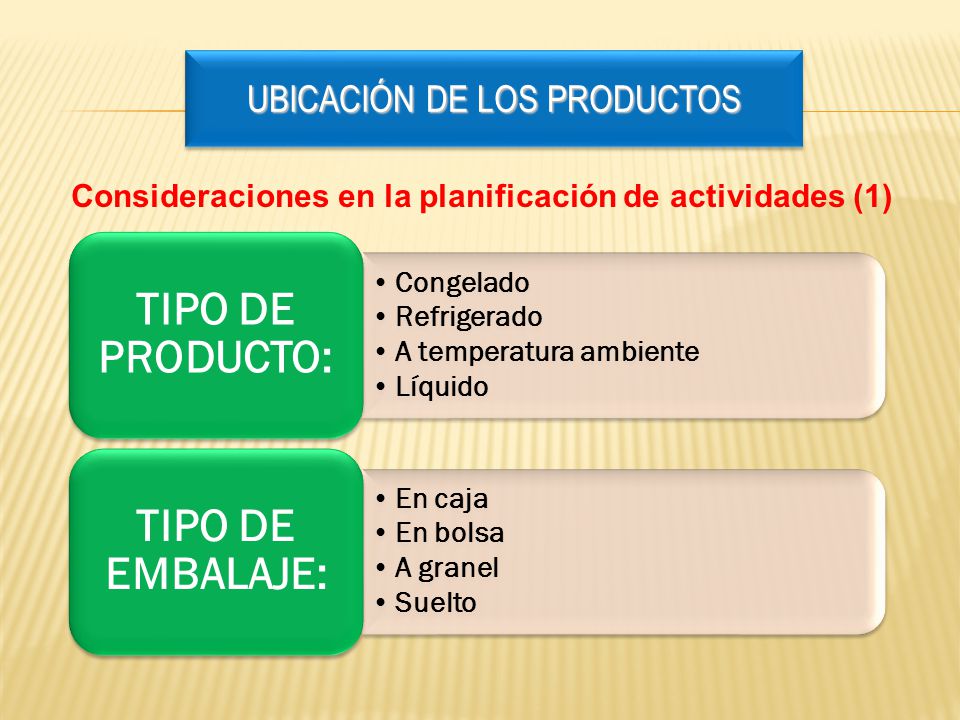 UBICACIÓN DE LOS PRODUCTOS

Consideraciones en la planificación de actividades (1)

TIPO DE PRODUCTO:

• Congelado
• Refrigerado
• A temperatura ambiente
• Líquido

TIPO DE EMBALAJE:

• En caja
• En bolsa
• A granel
• Suelto